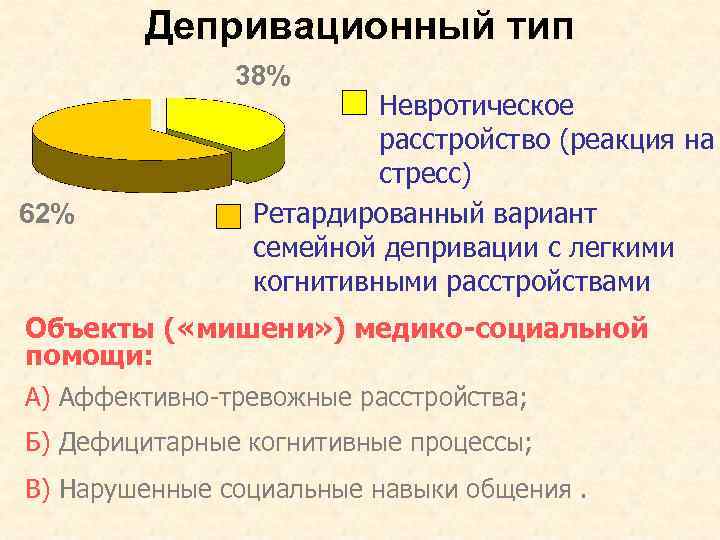 Депривационный тип

38%

62%

Невротическое расстройство (реакция на стресс)

Ретардированный вариант семейной депривации с легкими когнитивными расстройствами

Объекты («мишени») медико-социальной помощи:

А) Аффективно-тревожные расстройства;

Б) Дефицитарные когнитивные процессы;

В) Нарушенные социальные навыки общения .